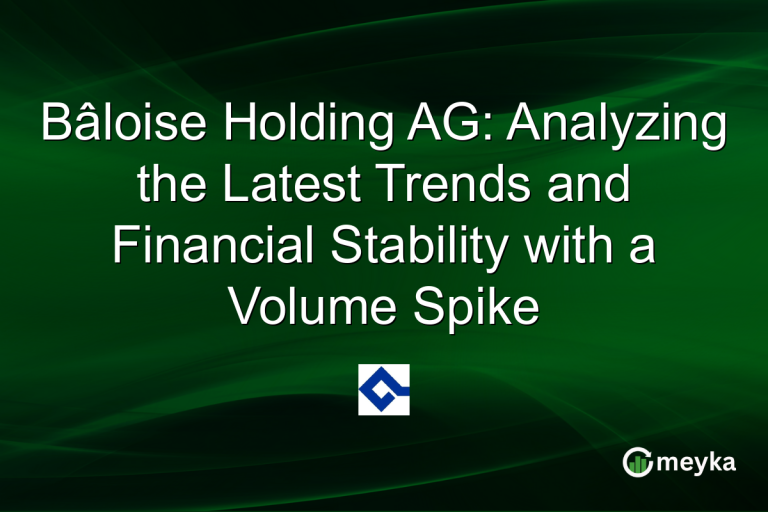 Bâloise Holding AG: Analyzing the Latest Trends and Financial Stability with a Volume Spike

meyka